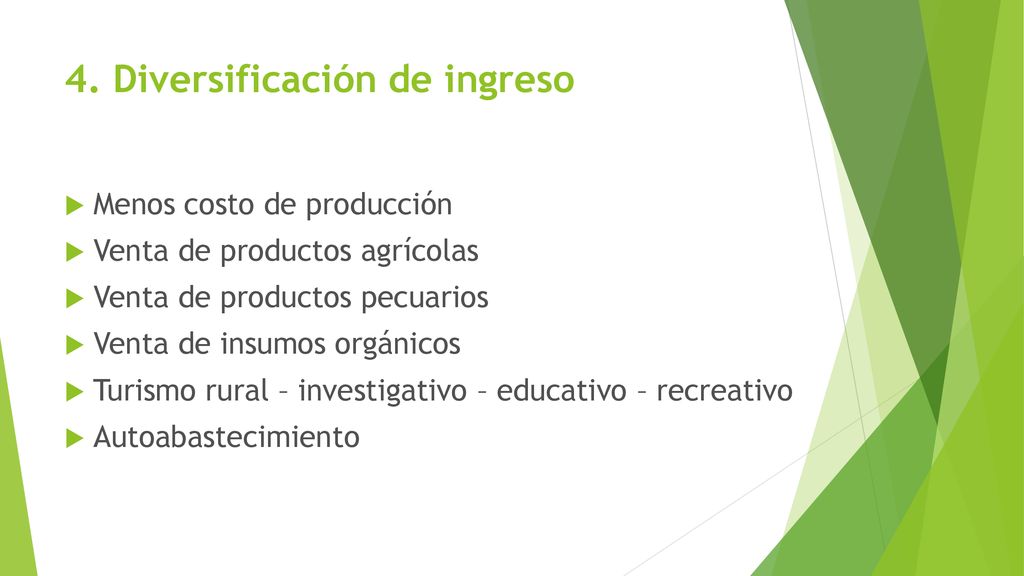 4. Diversificación de ingreso

Menos costo de producción
Venta de productos agrícolas
Venta de productos pecuarios
Venta de insumos orgánicos
Turismo rural – investigativo – educativo – recreativo
Autoabastecimiento